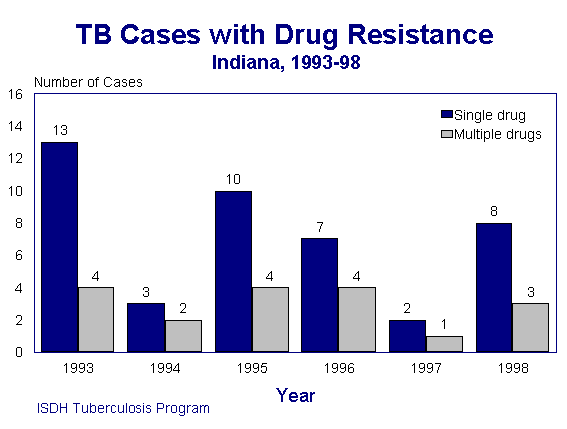 TB Cases with Drug Resistance
Indiana, 1993-98

Number of Cases

16
14
12
10
8
6
4
2
0

Single drug
Multiple drugs

13
4
3
2
10
4
7
4
2
1
8
3

1993
1994
1995
1996
1997
1998

Year

ISDH Tuberculosis Program